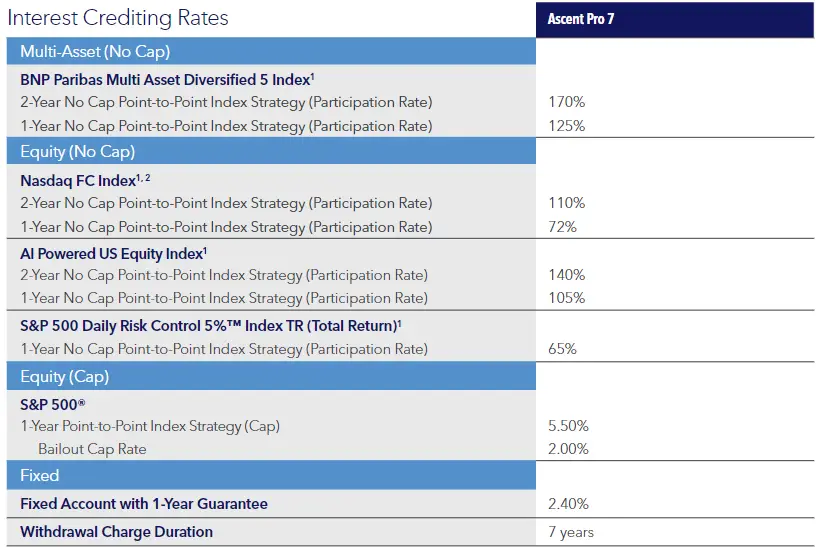 | Interest Crediting Rates | Ascent Pro 7 |
|---|---|
| Multi-Asset (No Cap) | |
| BNP Paribas Multi Asset Diversified 5 Index$^1$ | |
| 2-Year No Cap Point-to-Point Index Strategy (Participation Rate) | 170% |
| 1-Year No Cap Point-to-Point Index Strategy (Participation Rate) | 125% |
| Equity (No Cap) | |
| Nasdaq FC Index$^{1, 2}$ | |
| 2-Year No Cap Point-to-Point Index Strategy (Participation Rate) | 110% |
| 1-Year No Cap Point-to-Point Index Strategy (Participation Rate) | 72% |
| AI Powered US Equity Index$^1$ | |
| 2-Year No Cap Point-to-Point Index Strategy (Participation Rate) | 140% |
| 1-Year No Cap Point-to-Point Index Strategy (Participation Rate) | 105% |
| S&P 500 Daily Risk Control 5%™ Index TR (Total Return)$^1$ | |
| 1-Year No Cap Point-to-Point Index Strategy (Participation Rate) | 65% |
| Equity (Cap) | |
| S&P 500® | |
| 1-Year Point-to-Point Index Strategy (Cap) | 5.50% |
| Bailout Cap Rate | 2.00% |
| Fixed | |
| Fixed Account with 1-Year Guarantee | 2.40% |
| Withdrawal Charge Duration | 7 years |